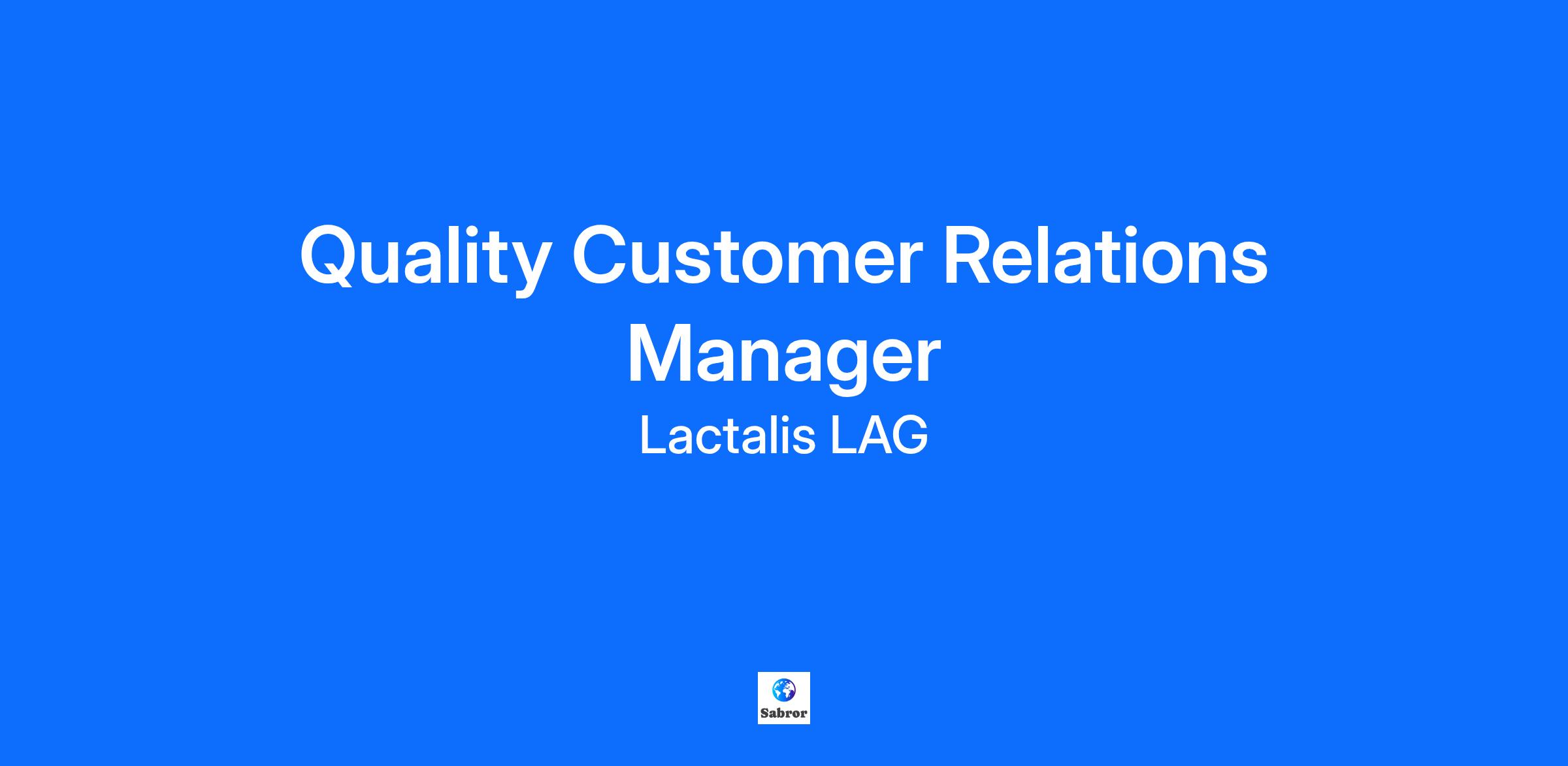 Quality Customer Relations Manager

Lactalis LAG

Sabror